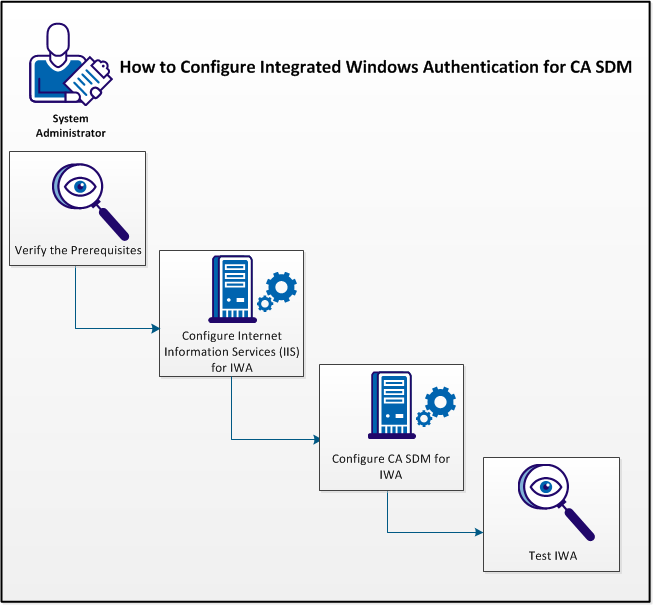 How to Configure Integrated Windows Authentication for CA SDM

System Administrator

Verify the Prerequisites

Configure Internet Information Services (IIS) for IWA

Configure CA SDM for IWA

Test IWA